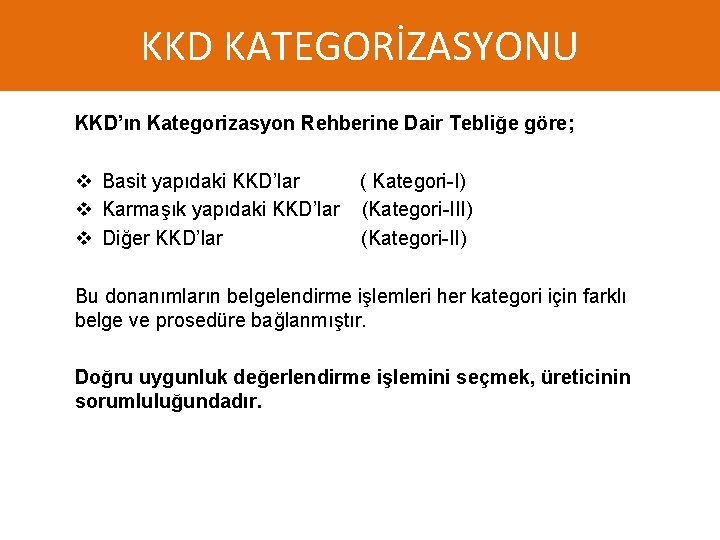 KKD KATEGORİZASYONU

KKD'ın Kategorizasyon Rehberine Dair Tebliğe göre;

❖ Basit yapıdaki KKD'lar ( Kategori-I)
❖ Karmaşık yapıdaki KKD'lar (Kategori-III)
❖ Diğer KKD'lar (Kategori-II)

Bu donanımların belgelendirme işlemleri her kategori için farklı belge ve prosedüre bağlanmıştır.

Doğru uygunluk değerlendirme işlemini seçmek, üreticinin sorumluluğundadır.